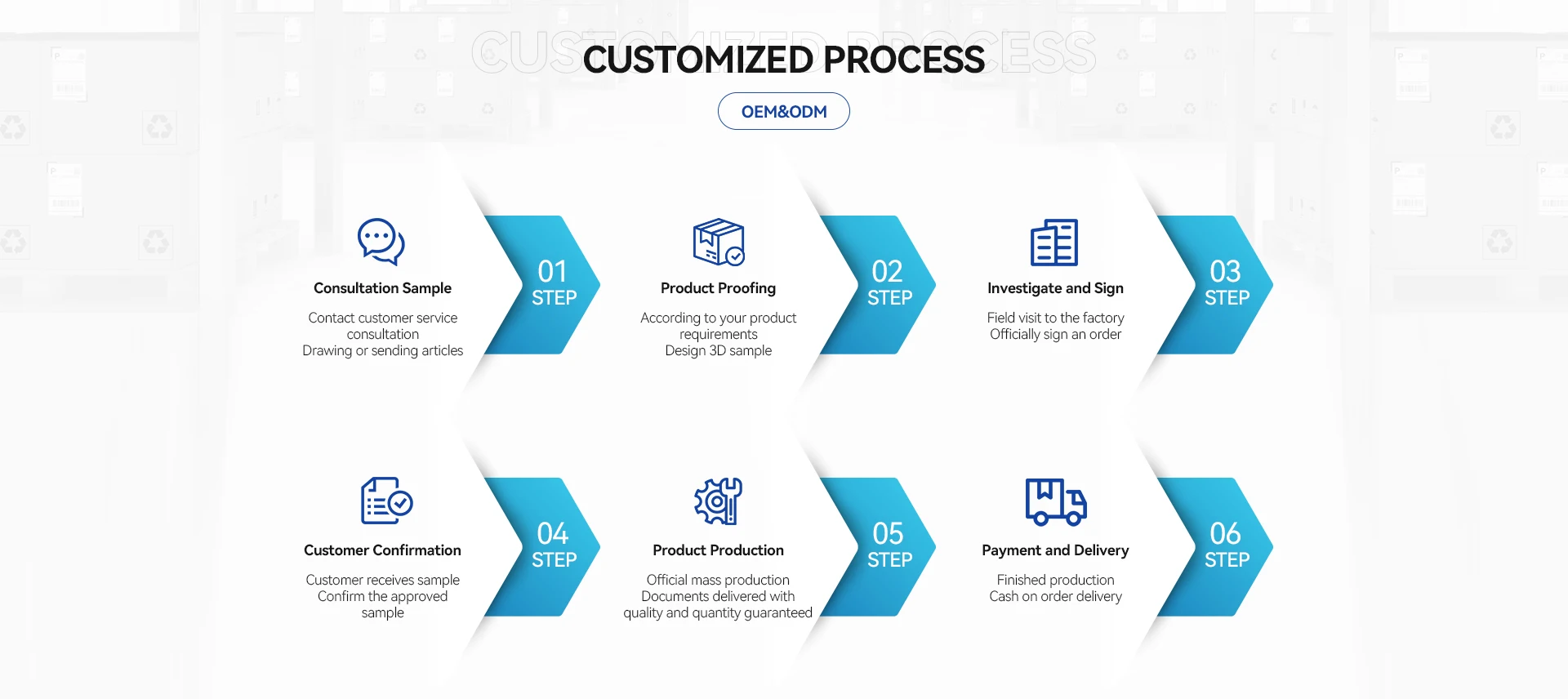 CUSTOMIZED PROCESS

CUSTOMIZED PROCESS

OEM&ODM

Consultation Sample

Contact customer service consultation
Drawing or sending articles

01
STEP

Product Proofing

According to your product requirements
Design 3D sample

02
STEP

Investigate and Sign

Field visit to the factory
Officially sign an order

03
STEP

Customer Confirmation

Customer receives sample
Confirm the approved sample

04
STEP

Product Production

Official mass production
Documents delivered with quality and quantity guaranteed

05
STEP

Payment and Delivery

Finished production
Cash on order delivery

06
STEP